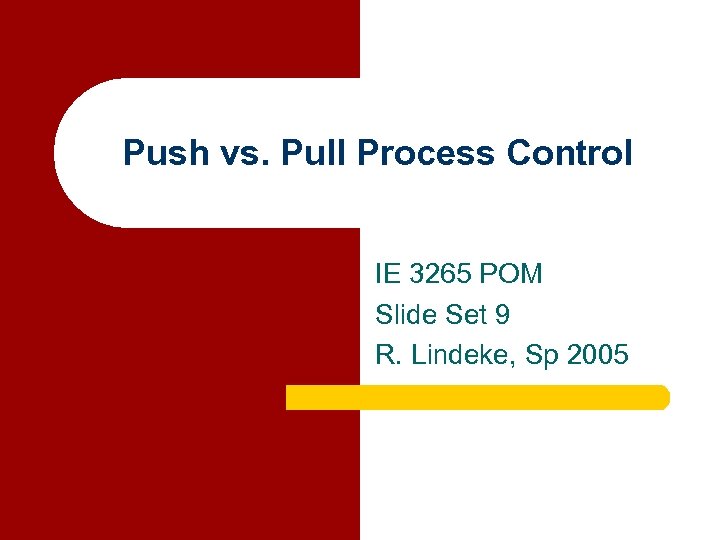 Push vs. Pull Process Control

IE 3265 POM
Slide Set 9
R. Lindeke, Sp 2005